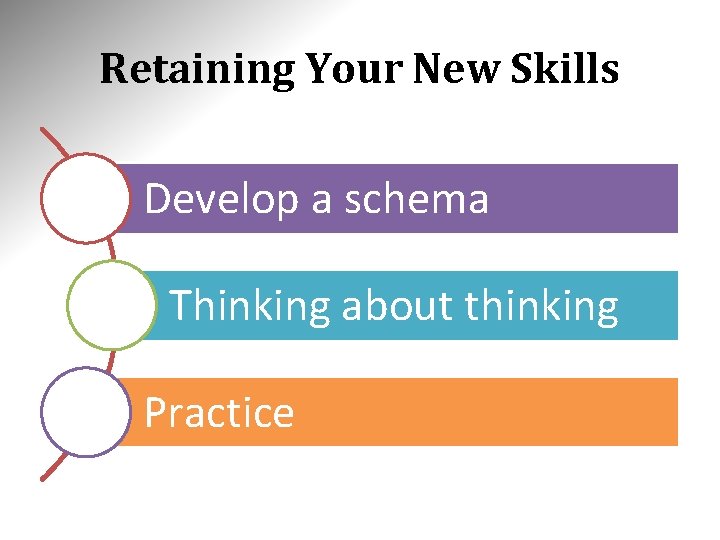 Retaining Your New Skills

Develop a schema

Thinking about thinking

Practice